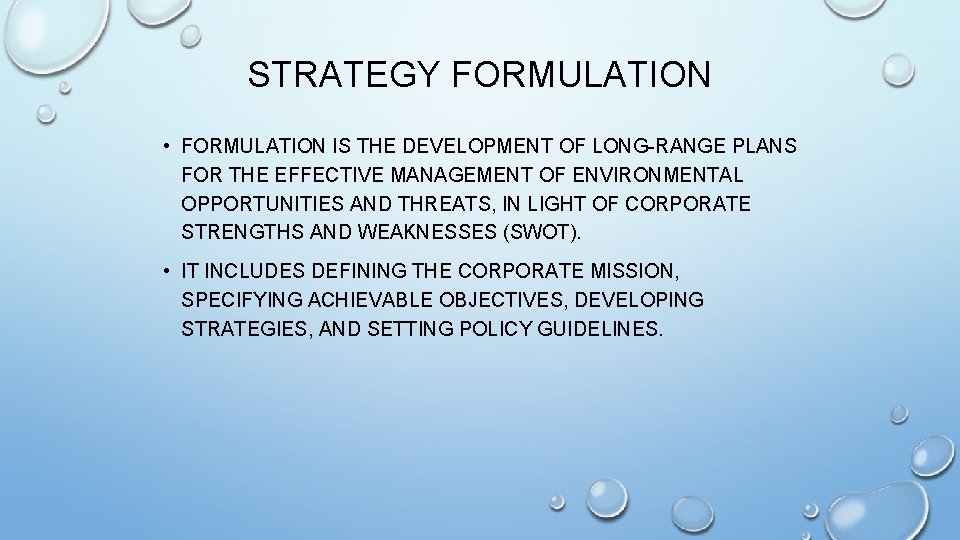 STRATEGY FORMULATION

• FORMULATION IS THE DEVELOPMENT OF LONG-RANGE PLANS FOR THE EFFECTIVE MANAGEMENT OF ENVIRONMENTAL OPPORTUNITIES AND THREATS, IN LIGHT OF CORPORATE STRENGTHS AND WEAKNESSES (SWOT).

• IT INCLUDES DEFINING THE CORPORATE MISSION, SPECIFYING ACHIEVABLE OBJECTIVES, DEVELOPING STRATEGIES, AND SETTING POLICY GUIDELINES.